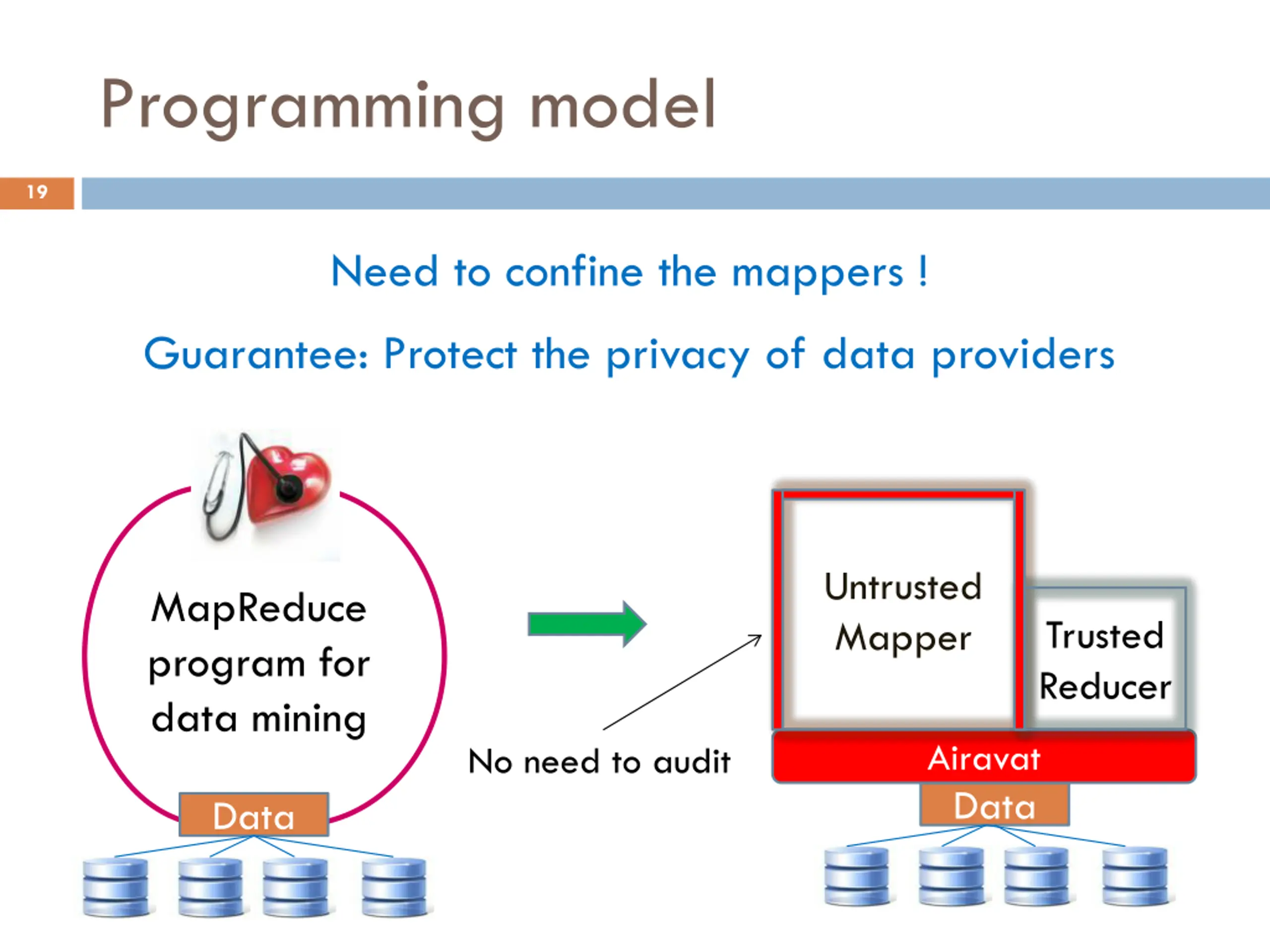 Programming model

19

Need to confine the mappers !

Guarantee: Protect the privacy of data providers

MapReduce program for data mining

Data

No need to audit

Untrusted Mapper

Trusted Reducer

Airavat

Data